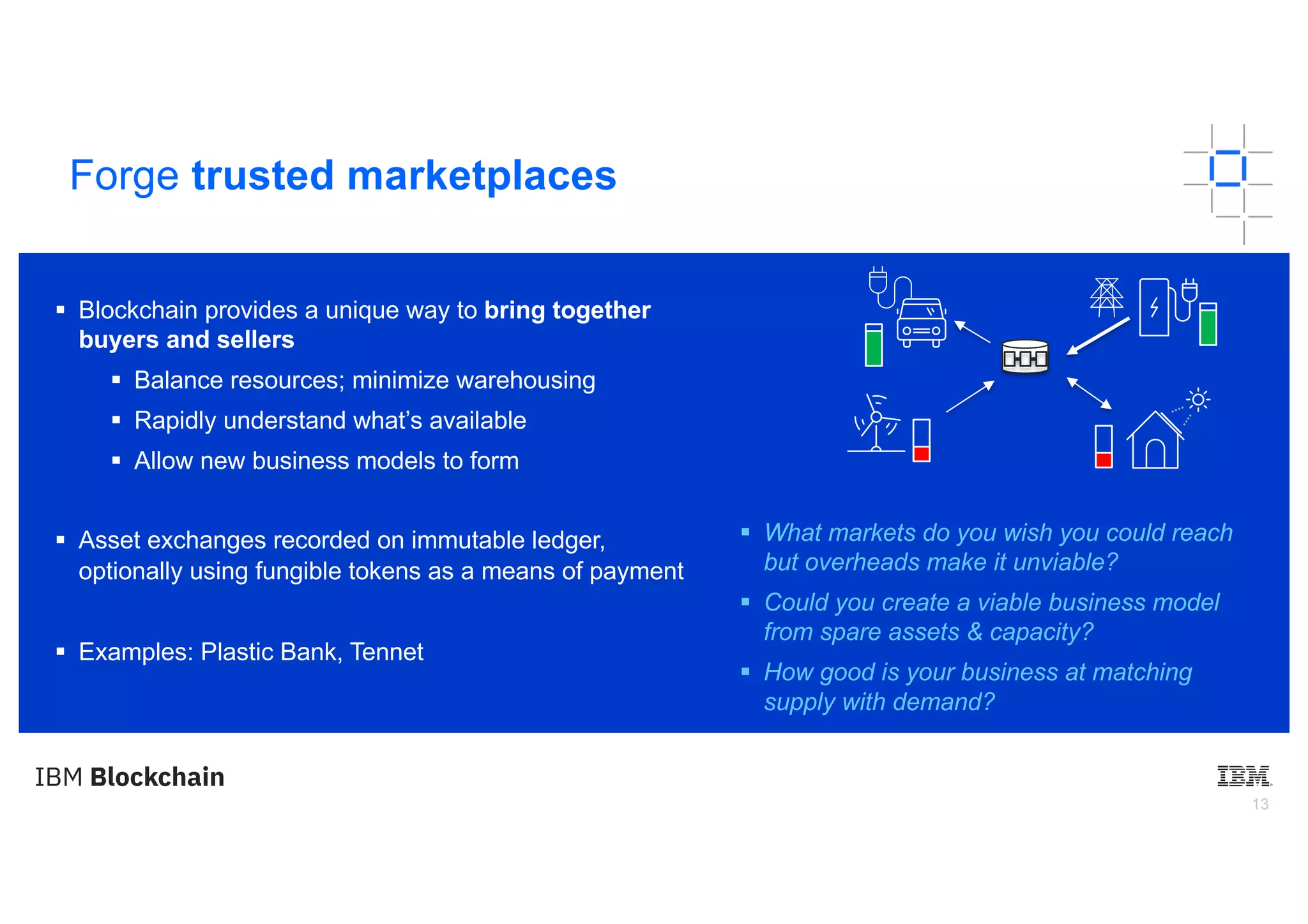 Forge trusted marketplaces

▪ Blockchain provides a unique way to bring together buyers and sellers

▪ Balance resources; minimize warehousing

▪ Rapidly understand what's available

▪ Allow new business models to form

▪ Asset exchanges recorded on immutable ledger, optionally using fungible tokens as a means of payment

▪ Examples: Plastic Bank, Tennet

▪ What markets do you wish you could reach but overheads make it unviable?

▪ Could you create a viable business model from spare assets & capacity?

▪ How good is your business at matching supply with demand?

IBM Blockchain

IBM

13